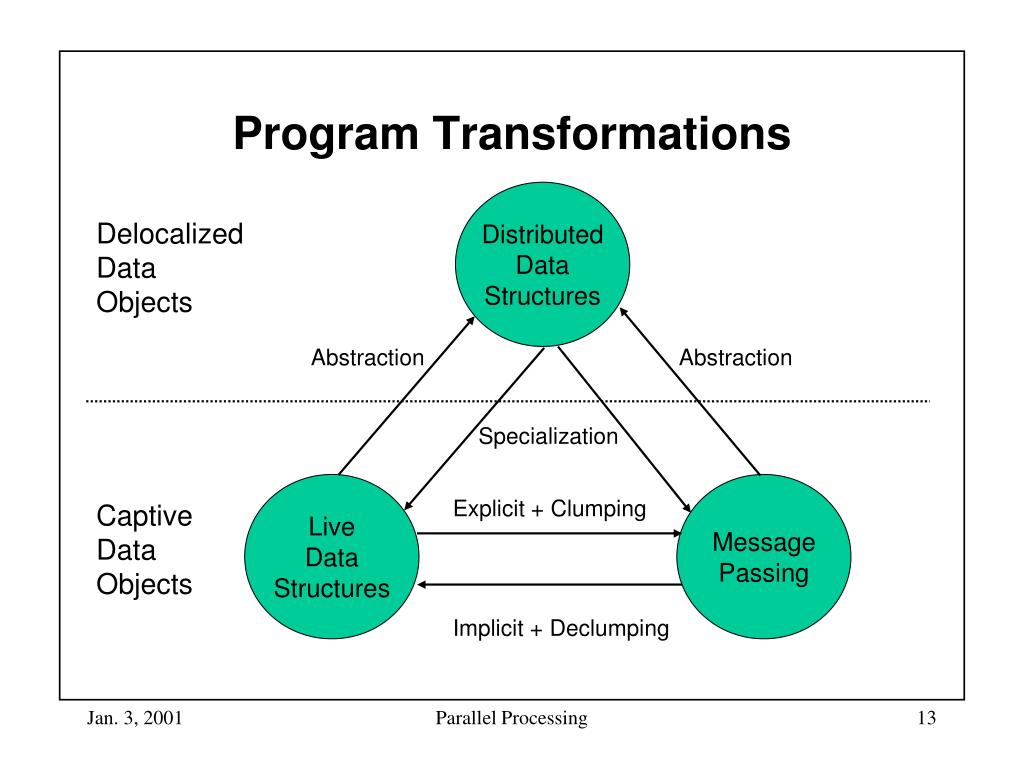 Program Transformations

Delocalized Data Objects

Distributed Data Structures

Abstraction

Abstraction

Specialization

Captive Data Objects

Live Data Structures

Explicit + Clumping

Message Passing

Implicit + Declumping

Jan. 3, 2001

Parallel Processing

13